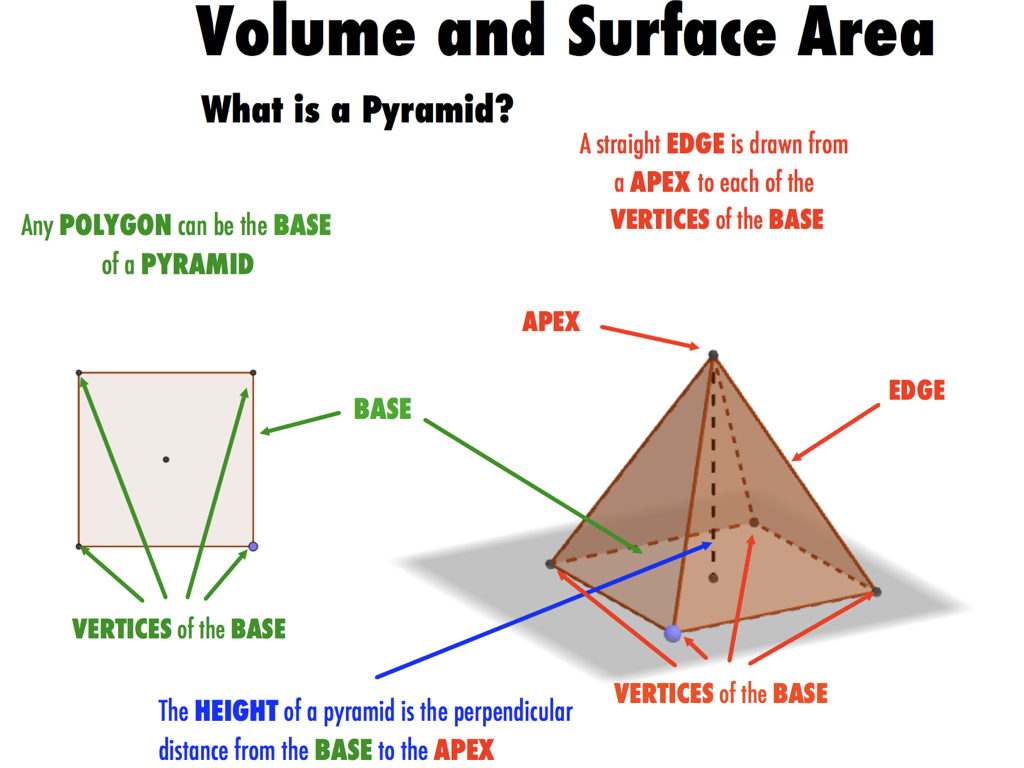 Volume and Surface Area

What is a Pyramid?

A straight EDGE is drawn from a APEX to each of the VERTICES of the BASE

Any POLYGON can be the BASE of a PYRAMID

APEX

EDGE

BASE

VERTICES of the BASE

VERTICES of the BASE

The HEIGHT of a pyramid is the perpendicular distance from the BASE to the APEX